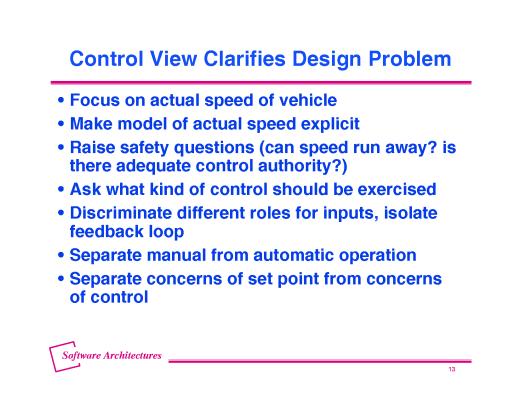 Control View Clarifies Design Problem

• Focus on actual speed of vehicle
• Make model of actual speed explicit
• Raise safety questions (can speed run away? is there adequate control authority?)
• Ask what kind of control should be exercised
• Discriminate different roles for inputs, isolate feedback loop
• Separate manual from automatic operation
• Separate concerns of set point from concerns of control

Software Architectures

13